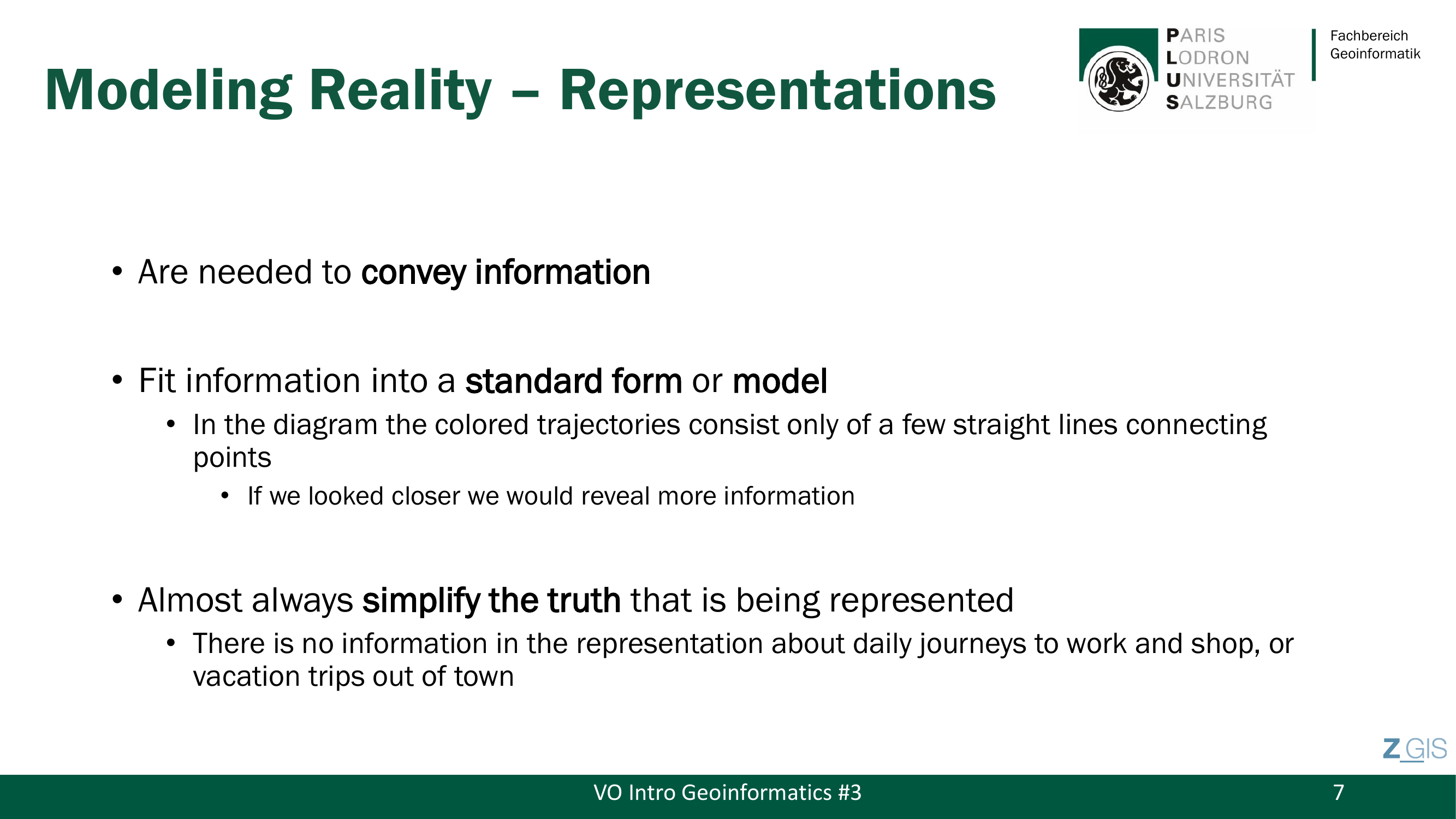 Modeling Reality – Representations

PARIS LODRON UNIVERSITÄT SALZBURG

Fachbereich Geoinformatik

• Are needed to convey information

• Fit information into a standard form or model
  • In the diagram the colored trajectories consist only of a few straight lines connecting points
    • If we looked closer we would reveal more information

• Almost always simplify the truth that is being represented
  • There is no information in the representation about daily journeys to work and shop, or vacation trips out of town

Z_GIS

VO Intro Geoinformatics #3

7